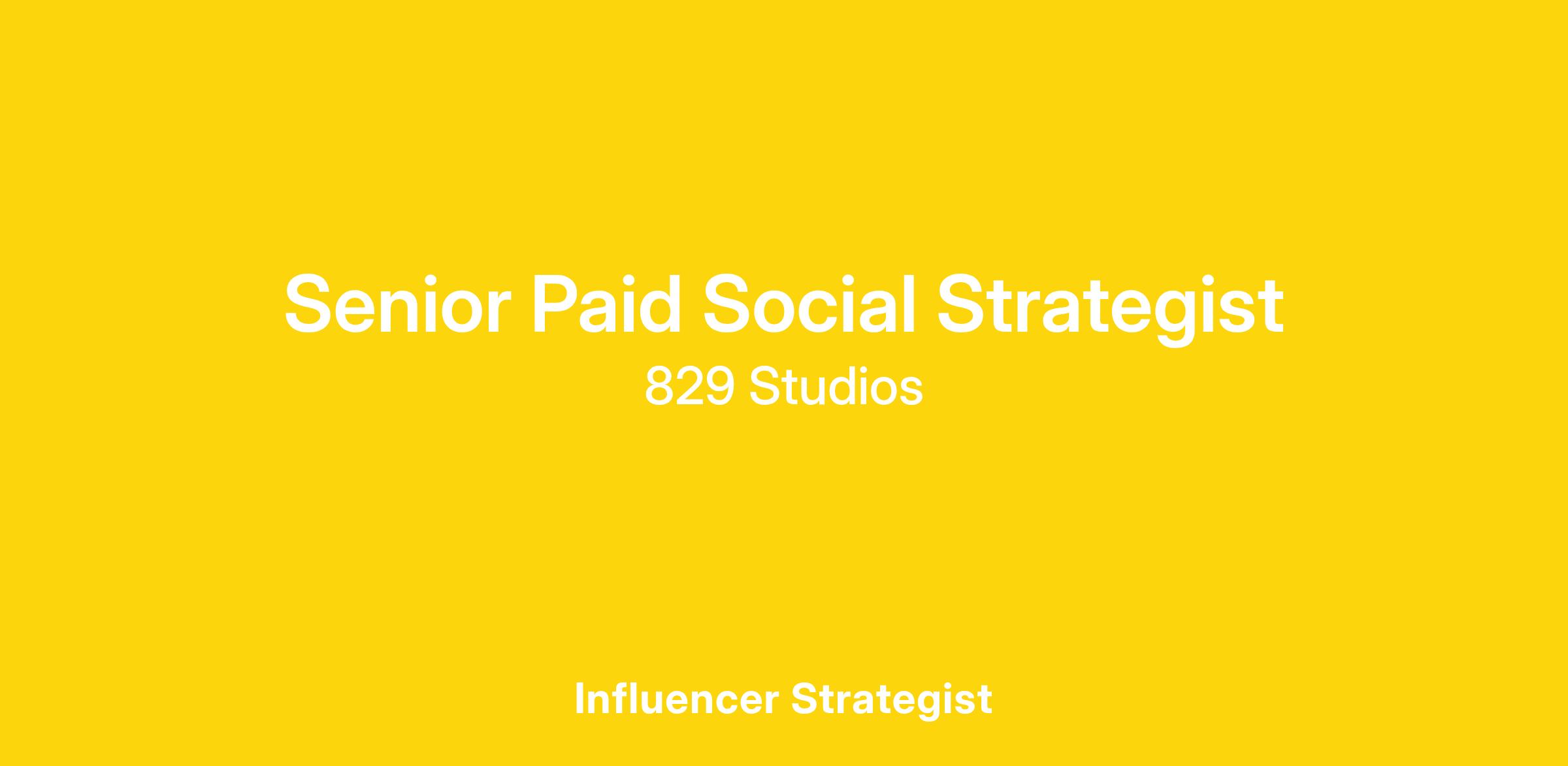 Senior Paid Social Strategist
829 Studios

Influencer Strategist